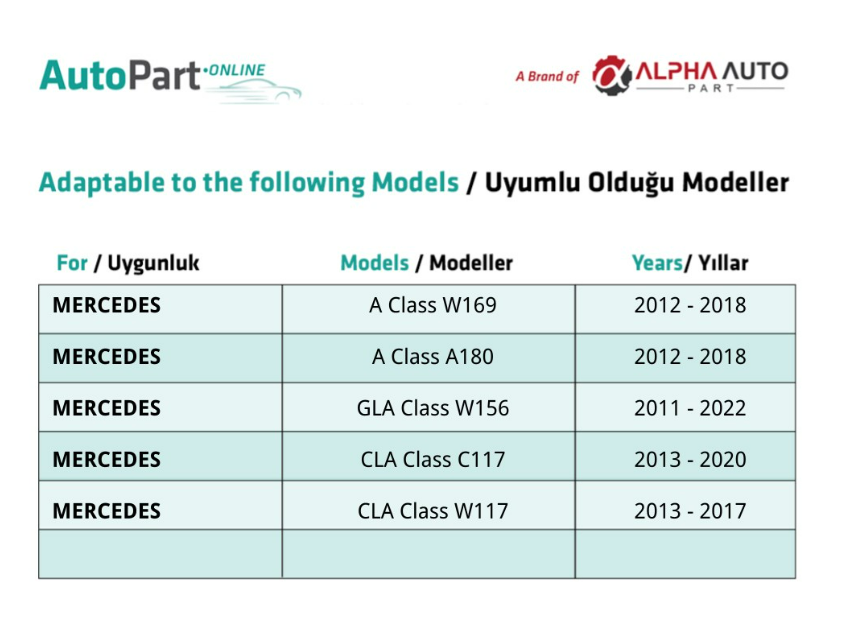 AutoPart·ONLINE

A Brand of ALPHA AUTO PART

Adaptable to the following Models / Uyumlu Olduğu Modeller

| For / Uygunluk | Models / Modeller | Years/ Yıllar |
|---|---|---|
| MERCEDES | A Class W169 | 2012 - 2018 |
| MERCEDES | A Class A180 | 2012 - 2018 |
| MERCEDES | GLA Class W156 | 2011 - 2022 |
| MERCEDES | CLA Class C117 | 2013 - 2020 |
| MERCEDES | CLA Class W117 | 2013 - 2017 |
| | | |